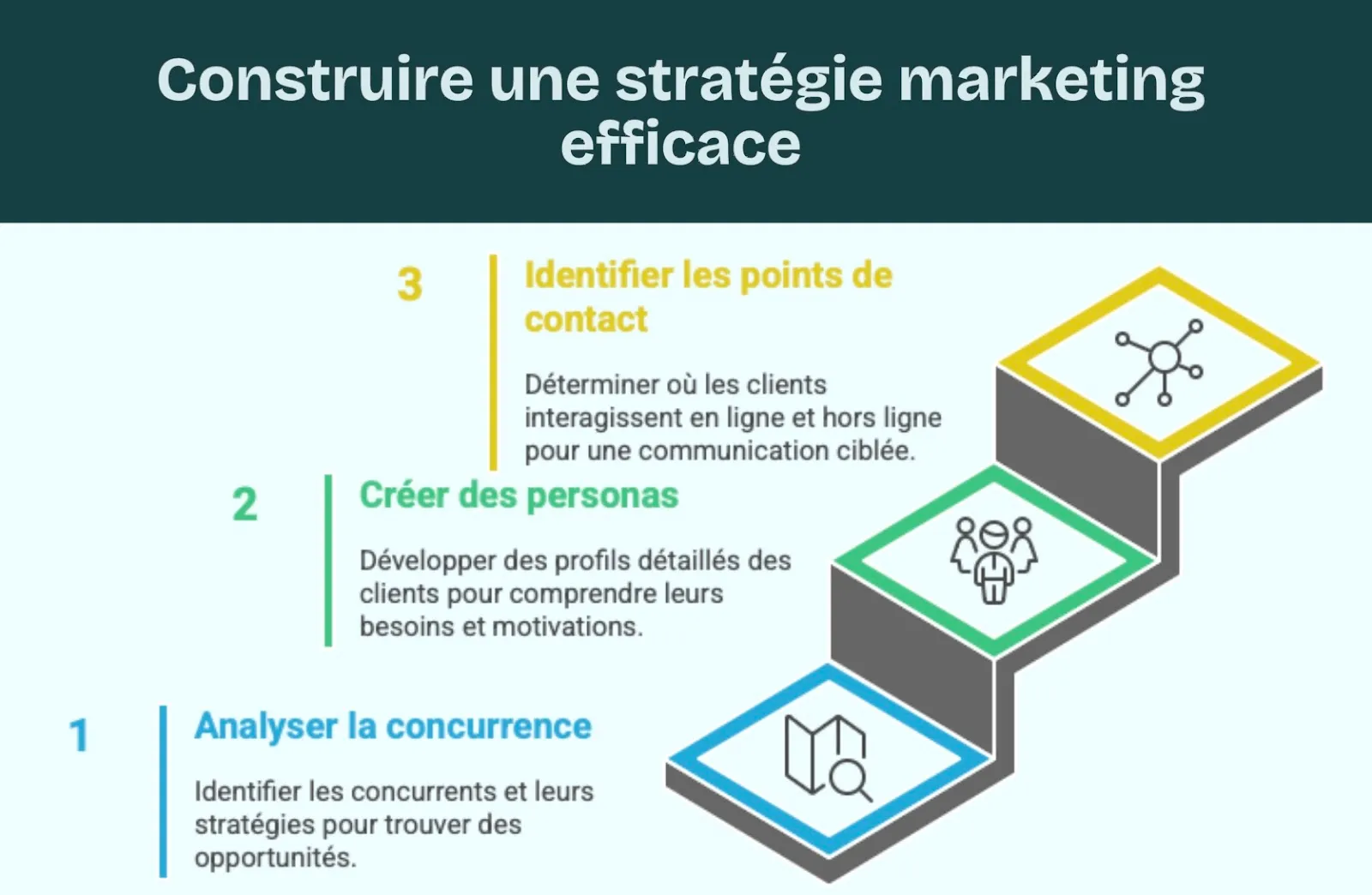 Construire une stratégie marketing efficace

3
Identifier les points de contact

Déterminer où les clients interagissent en ligne et hors ligne pour une communication ciblée.

2
Créer des personas

Développer des profils détaillés des clients pour comprendre leurs besoins et motivations.

1
Analyser la concurrence

Identifier les concurrents et leurs stratégies pour trouver des opportunités.